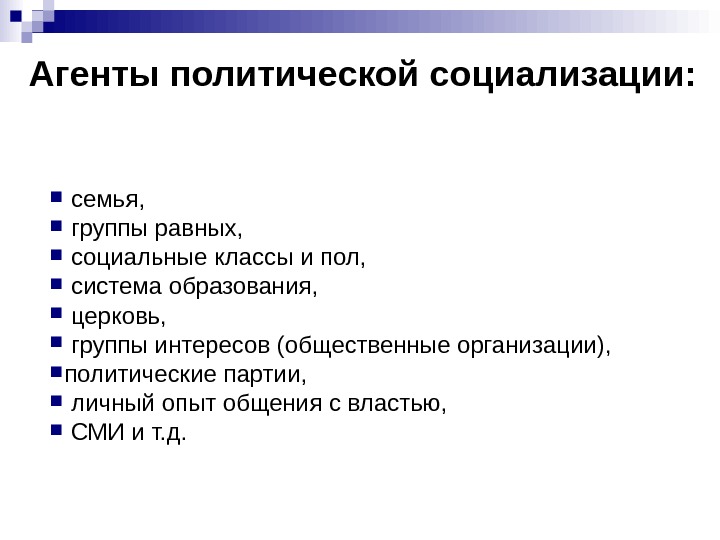 Агенты политической социализации:

- семья,
- группы равных,
- социальные классы и пол,
- система образования,
- церковь,
- группы интересов (общественные организации),
- политические партии,
- личный опыт общения с властью,
- СМИ и т.д.